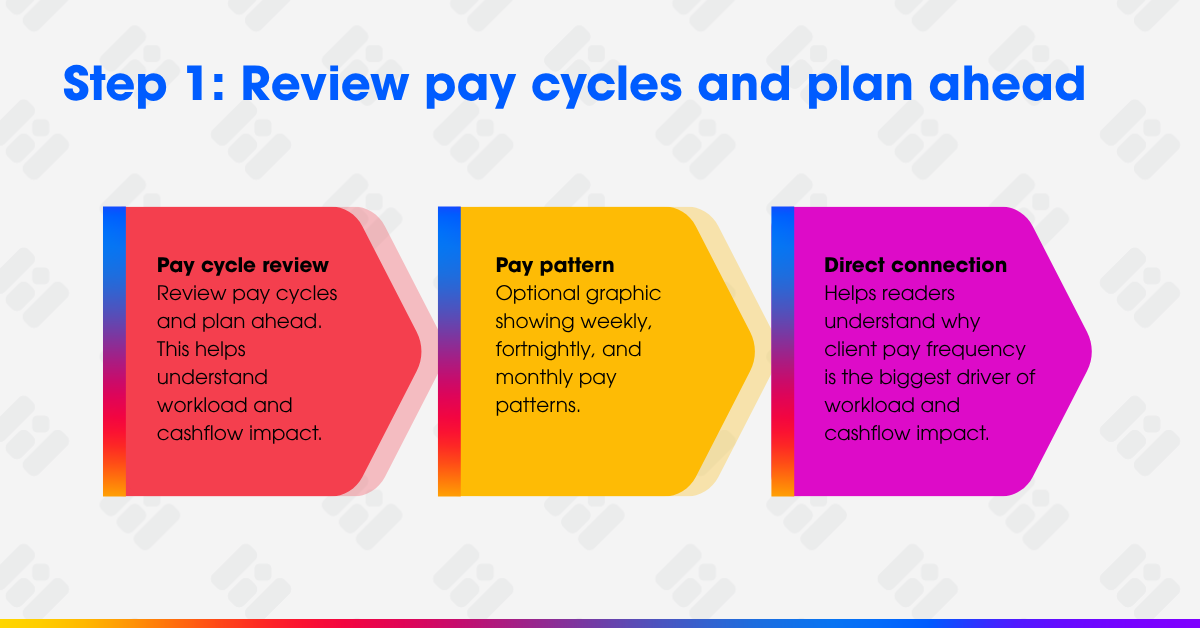 Step 1: Review pay cycles and plan ahead

Pay cycle review
Review pay cycles and plan ahead. This helps understand workload and cashflow impact.

Pay pattern
Optional graphic showing weekly, fortnightly, and monthly pay patterns.

Direct connection
Helps readers understand why client pay frequency is the biggest driver of workload and cashflow impact.